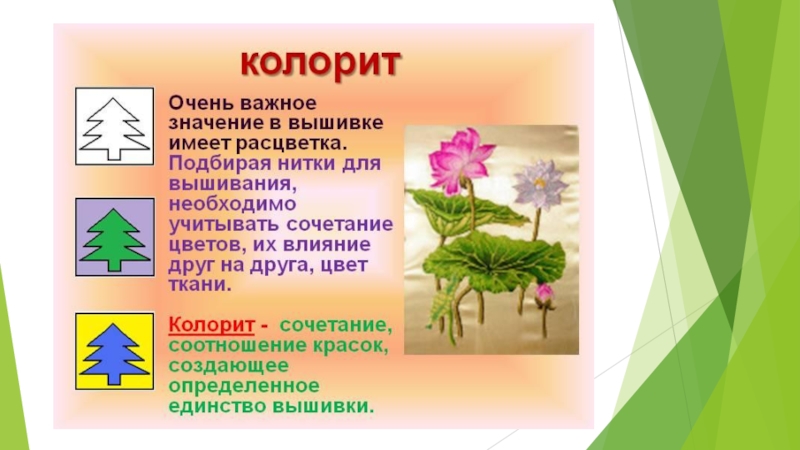 колорит

Очень важное значение в вышивке имеет расцветка. Подбирая нитки для вышивания, необходимо учитывать сочетание цветов, их влияние друг на друга, цвет ткани.

Колорит - сочетание, соотношение красок, создающее определенное единство вышивки.